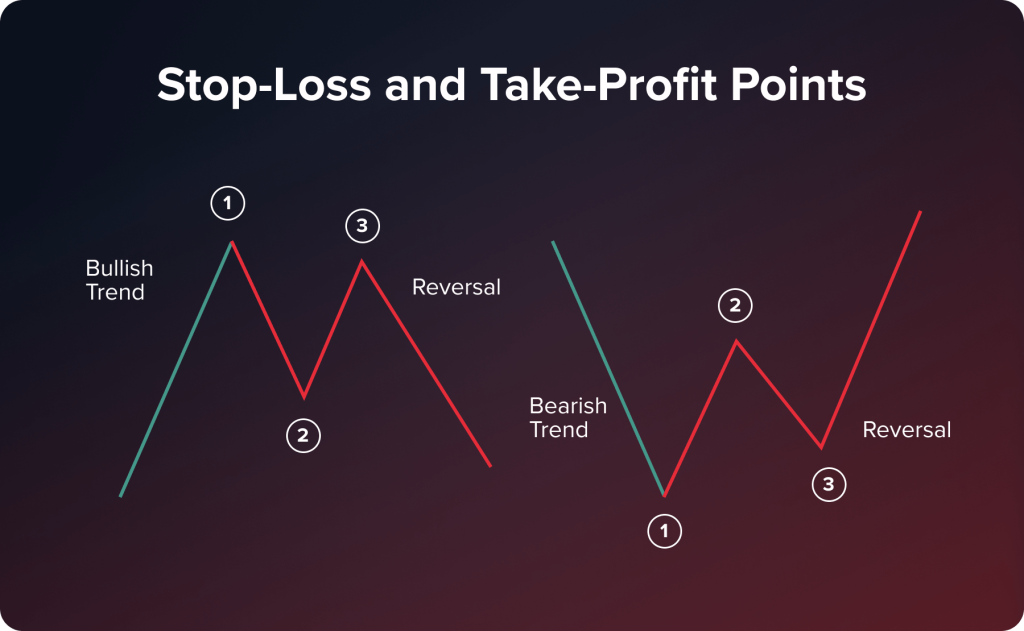 Stop-Loss and Take-Profit Points

1

3

Bullish Trend

Reversal

2

2

Bearish Trend

Reversal

3

1